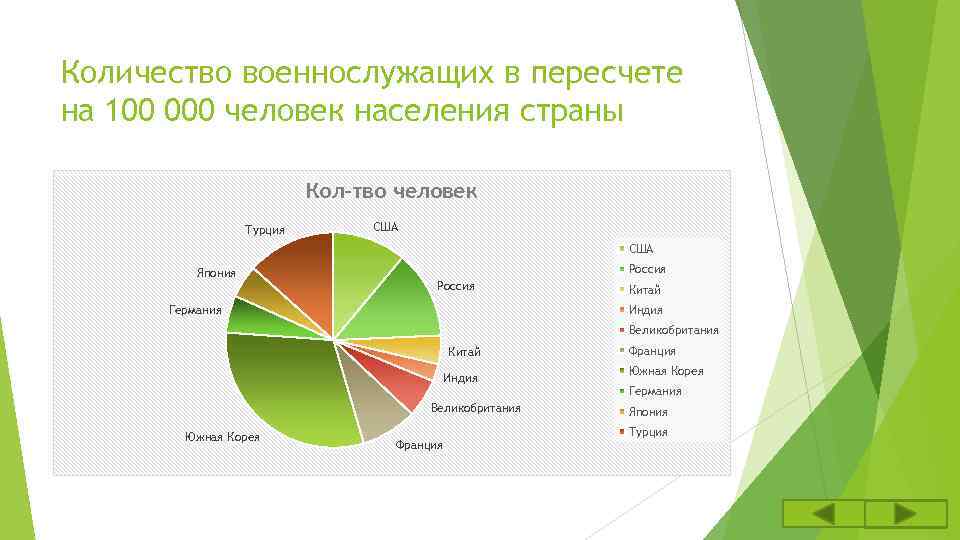 Количество военнослужащих в пересчете на 100 000 человек населения страны

Кол-тво человек

Турция
США
Япония
Россия
Германия
Китай
Индия
Великобритания
Южная Корея
Франция

США
Россия
Китай
Индия
Великобритания
Франция
Южная Корея
Германия
Япония
Турция